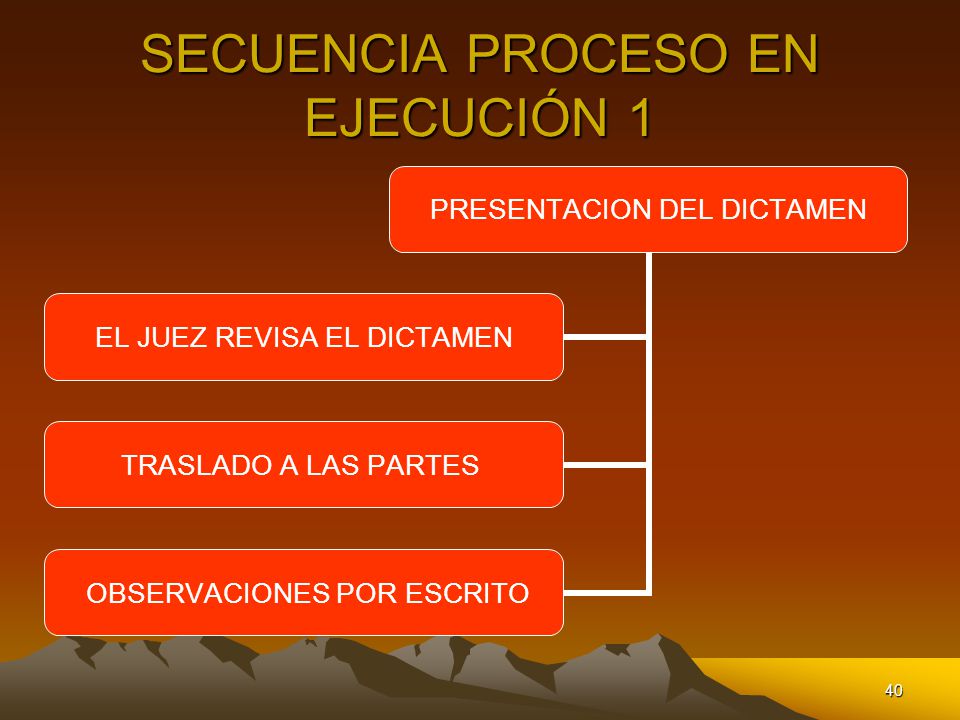 SECUENCIA PROCESO EN EJECUCIÓN 1

PRESENTACION DEL DICTAMEN

EL JUEZ REVISA EL DICTAMEN

TRASLADO A LAS PARTES

OBSERVACIONES POR ESCRITO

40